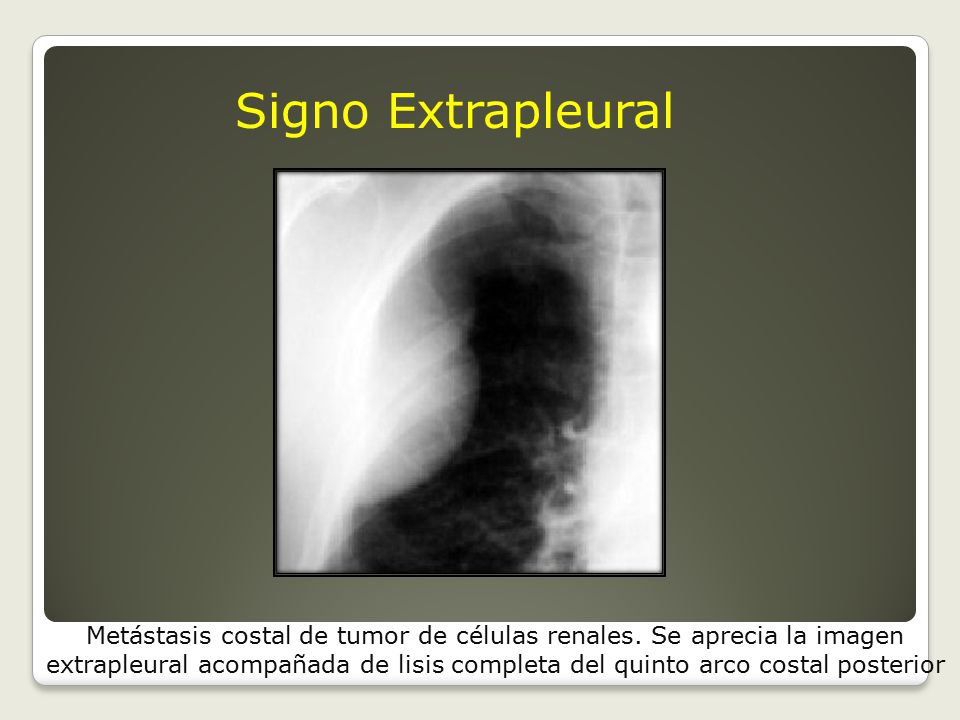 Signo Extrapleural

Metástasis costal de tumor de células renales. Se aprecia la imagen extrapleural acompañada de lisis completa del quinto arco costal posterior